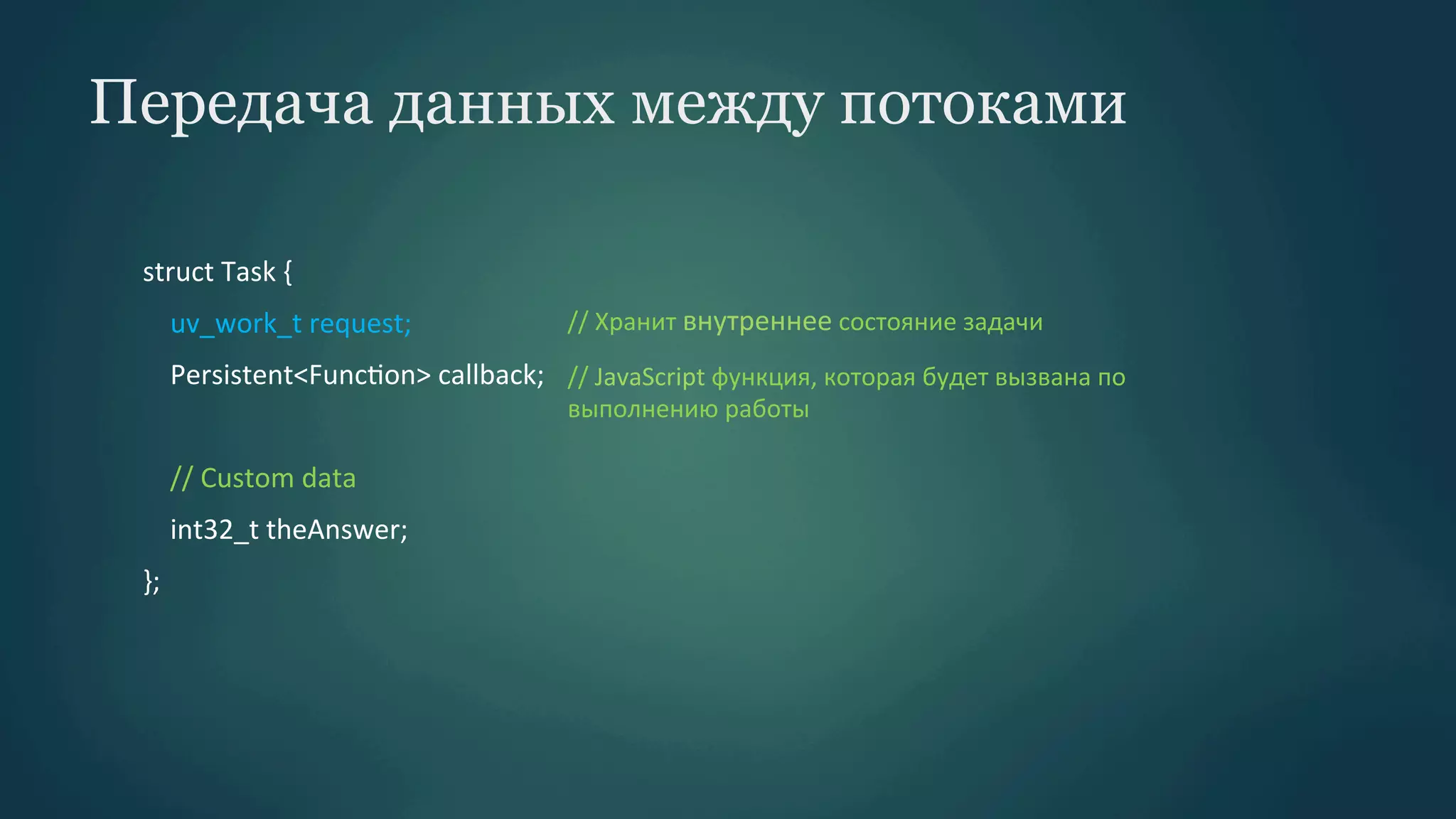 Передача данных между потоками

struct Task {

uv_work_t request; // Хранит внутреннее состояние задачи

Persistent<Function> callback; // JavaScript функция, которая будет вызвана по выполнению работы

// Custom data

int32_t theAnswer;

};